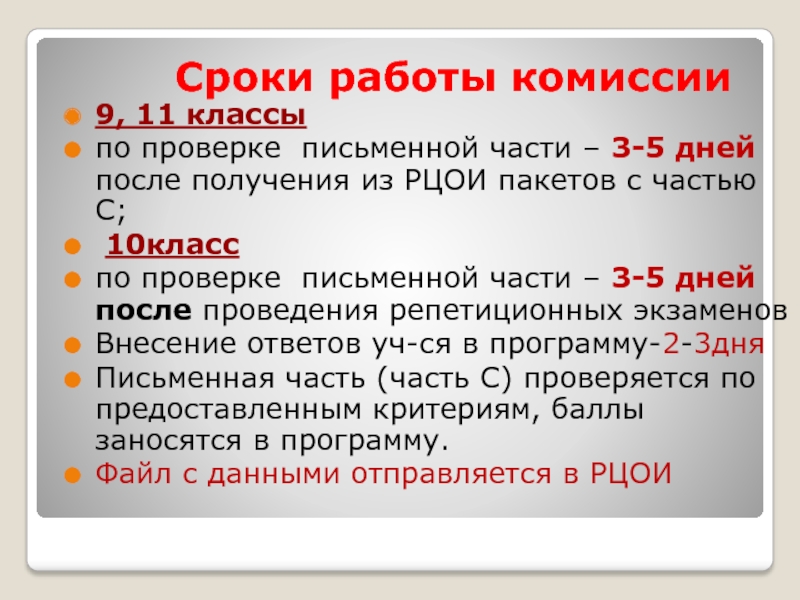 Сроки работы комиссии

9, 11 классы

по проверке письменной части – 3-5 дней после получения из РЦОИ пакетов с частью С;

10класс

по проверке письменной части – 3-5 дней после проведения репетиционных экзаменов

Внесение ответов уч-ся в программу-2-3дня

Письменная часть (часть С) проверяется по предоставленным критериям, баллы заносятся в программу.

Файл с данными отправляется в РЦОИ